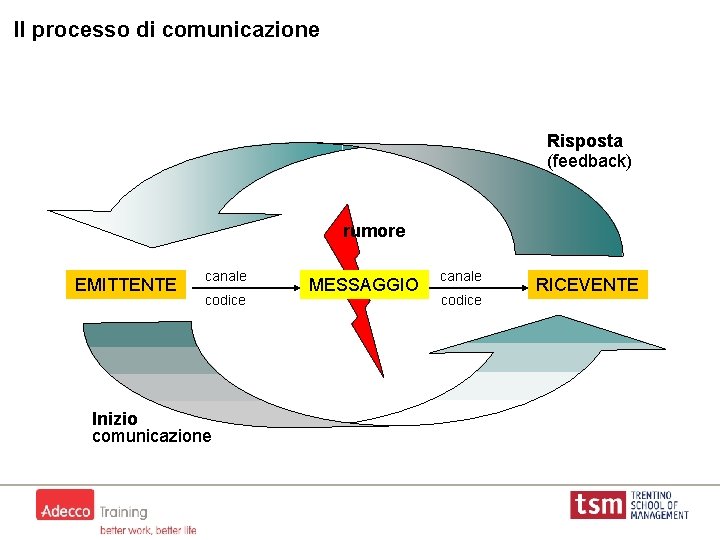 Il processo di comunicazione

Risposta
(feedback)

rumore

EMITTENTE

canale

codice

MESSAGGIO

canale

codice

RICEVENTE

Inizio
comunicazione

Adecco Training
better work, better life

tsm TRENTINO SCHOOL OF MANAGEMENT